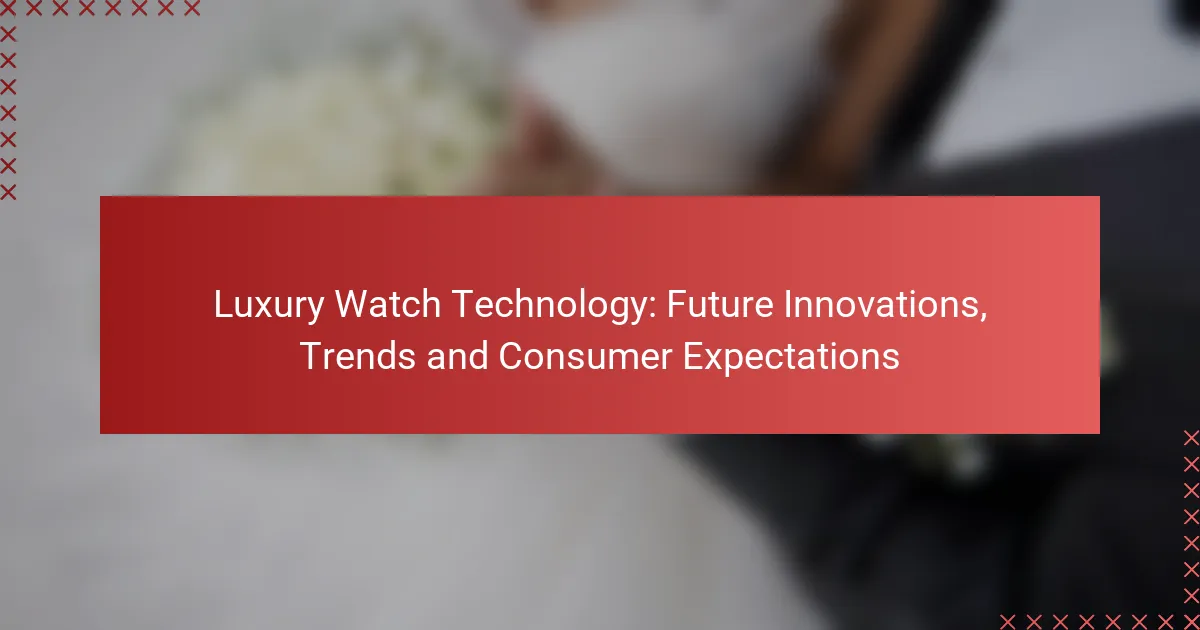 Luxury Watch Technology: Future Innovations, Trends and Consumer Expectations